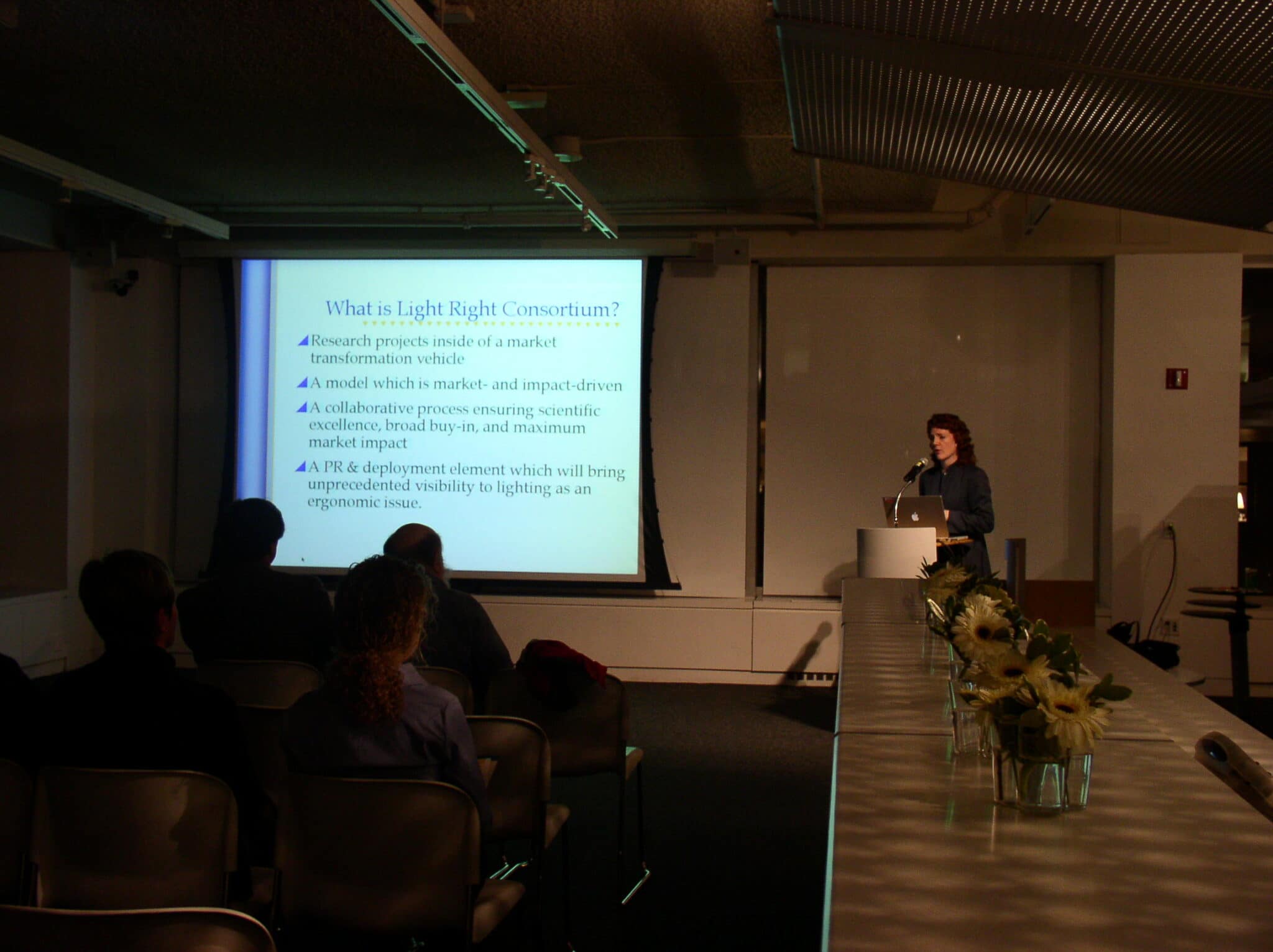 What is Light Right Consortium?

Research projects inside of a market transformation vehicle

A model which is market- and impact-driven

A collaborative process ensuring scientific excellence, broad buy-in, and maximum market impact

A PR & deployment element which will bring unprecedented visibility to lighting as an ergonomic issue.